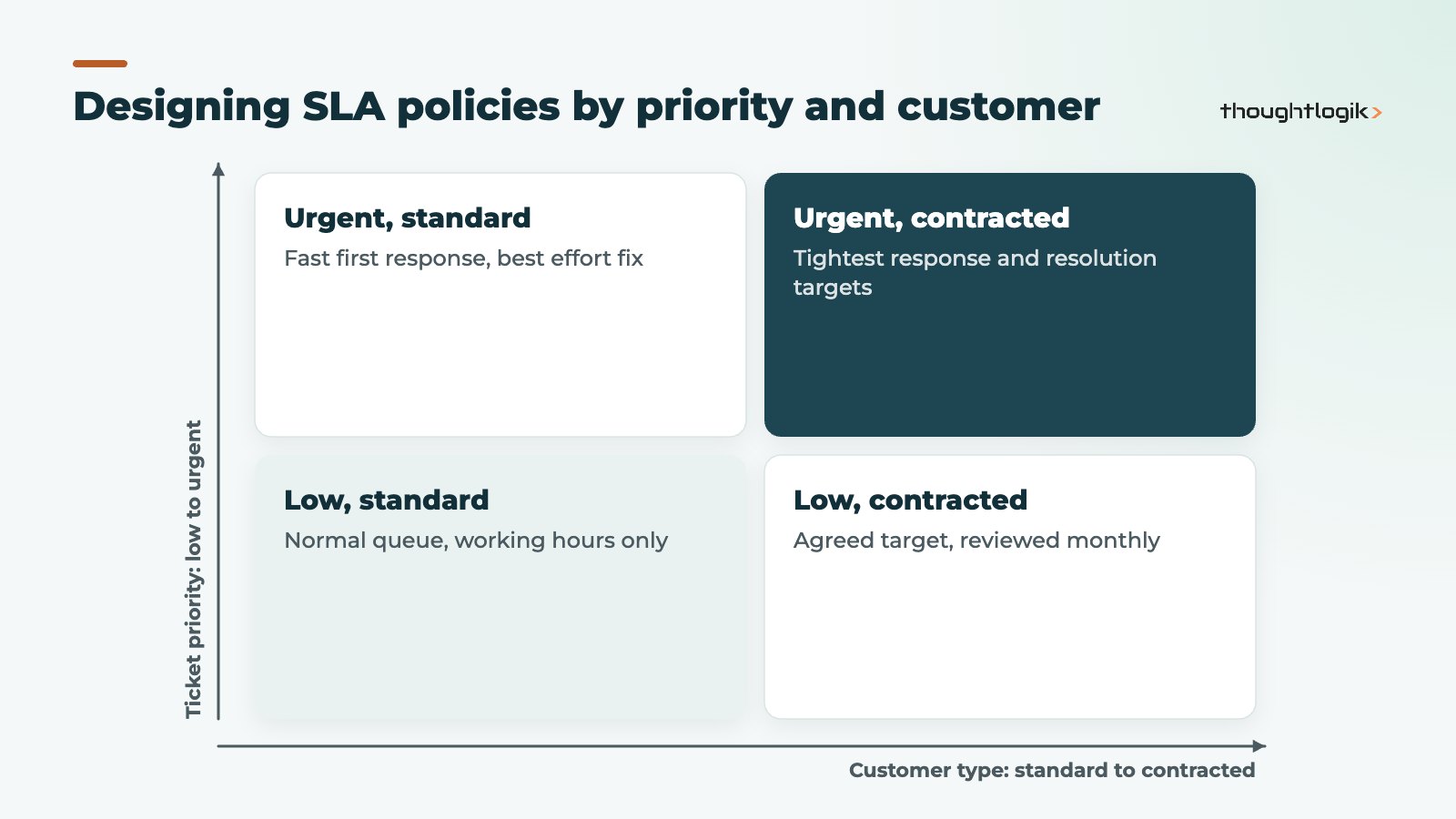 Designing SLA policies by priority and customer

thoughtlogik>

Ticket priority: low to urgent

Urgent, standard
Fast first response, best effort fix

Urgent, contracted
Tightest response and resolution targets

Low, standard
Normal queue, working hours only

Low, contracted
Agreed target, reviewed monthly

Customer type: standard to contracted